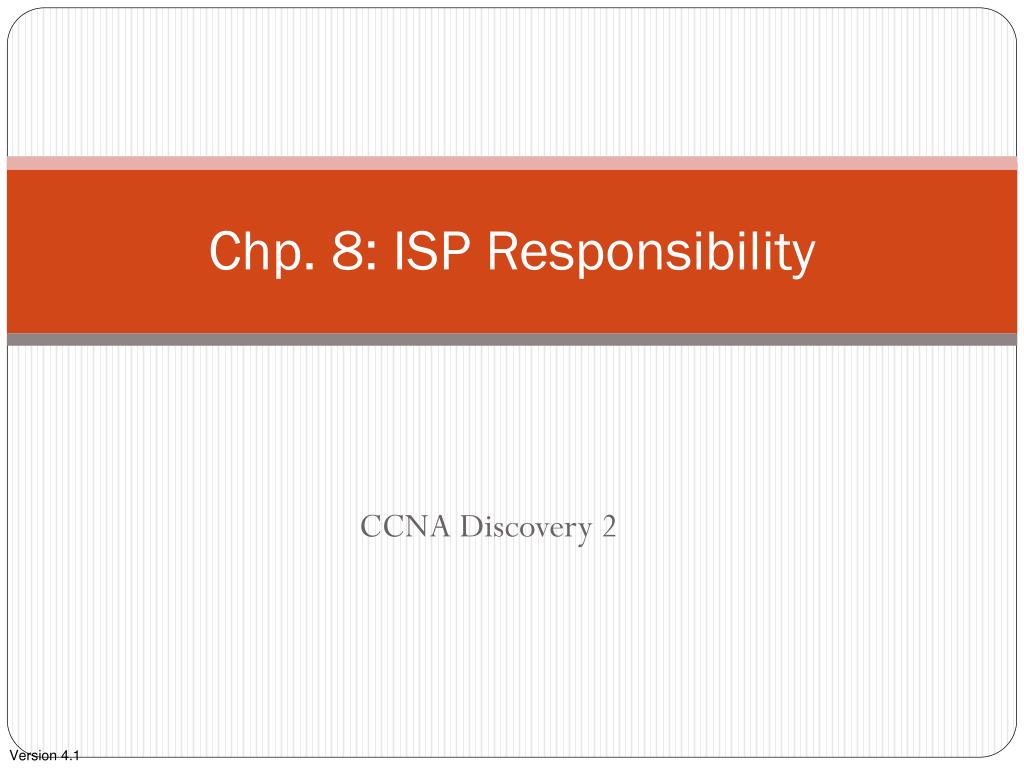 Chp. 8: ISP Responsibility

CCNA Discovery 2

Version 4.1